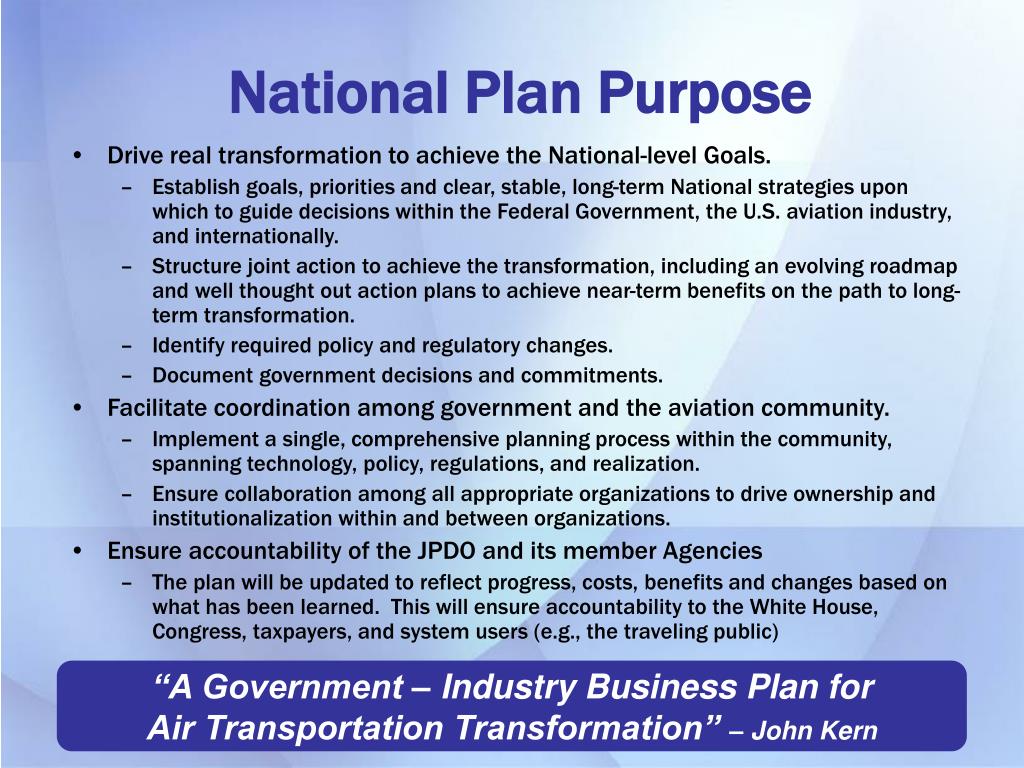 National Plan Purpose

• Drive real transformation to achieve the National-level Goals.
– Establish goals, priorities and clear, stable, long-term National strategies upon which to guide decisions within the Federal Government, the U.S. aviation industry, and internationally.
– Structure joint action to achieve the transformation, including an evolving roadmap and well thought out action plans to achieve near-term benefits on the path to long-term transformation.
– Identify required policy and regulatory changes.
– Document government decisions and commitments.

• Facilitate coordination among government and the aviation community.
– Implement a single, comprehensive planning process within the community, spanning technology, policy, regulations, and realization.
– Ensure collaboration among all appropriate organizations to drive ownership and institutionalization within and between organizations.

• Ensure accountability of the JPDO and its member Agencies
– The plan will be updated to reflect progress, costs, benefits and changes based on what has been learned. This will ensure accountability to the White House, Congress, taxpayers, and system users (e.g., the traveling public)

“A Government – Industry Business Plan for Air Transportation Transformation” – John Kern